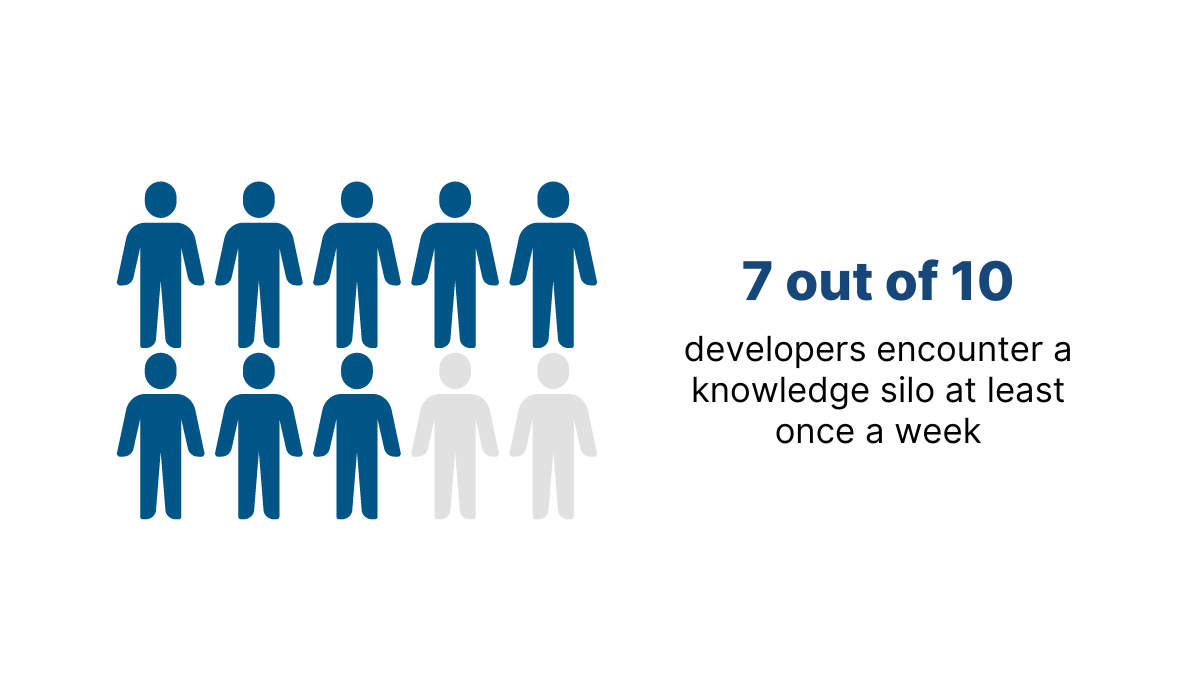 7 out of 10

developers encounter a knowledge silo at least once a week